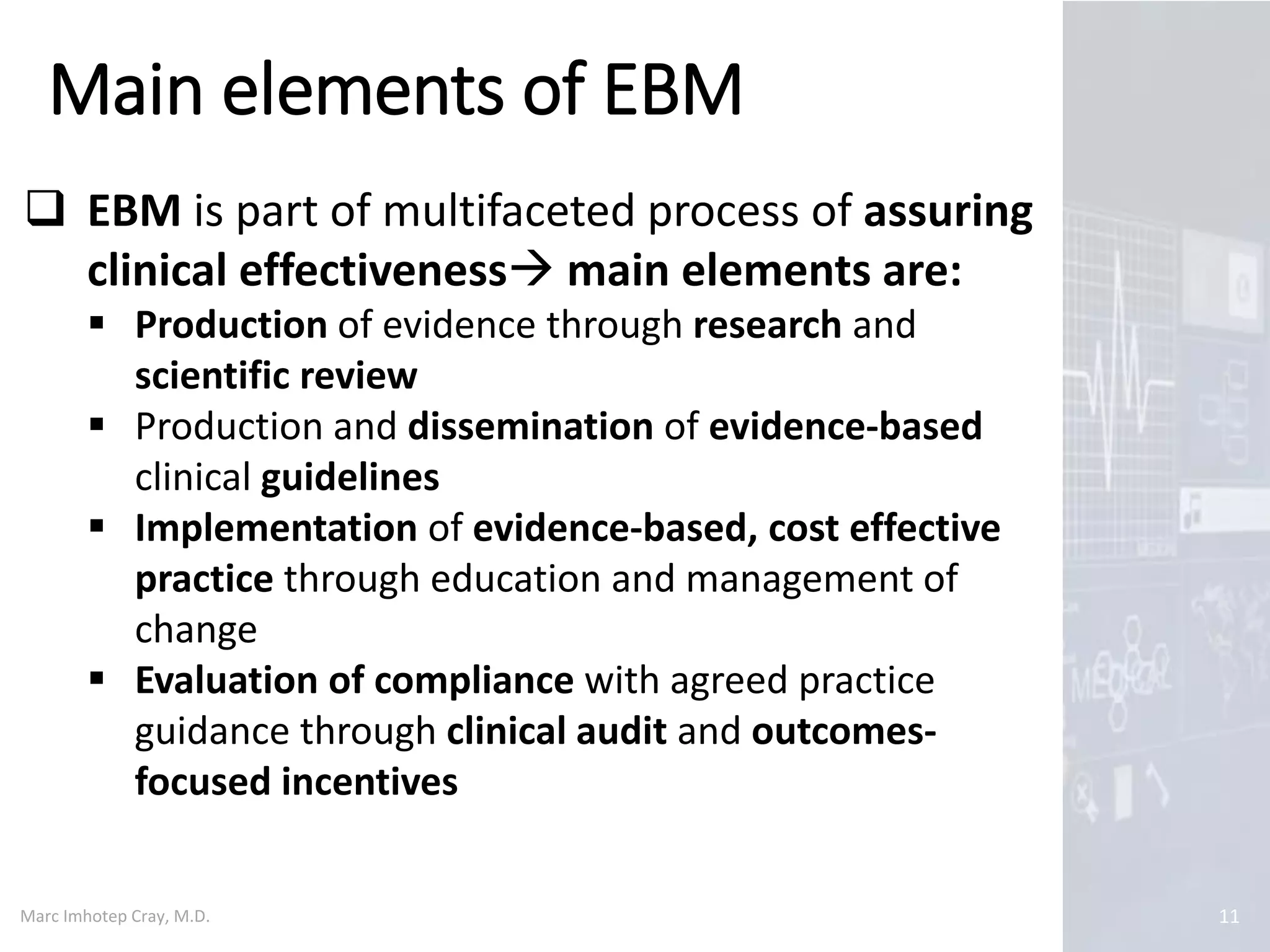 Main elements of EBM

❑ EBM is part of multifaceted process of assuring clinical effectiveness→ main elements are:

▪ Production of evidence through research and scientific review

▪ Production and dissemination of evidence-based clinical guidelines

▪ Implementation of evidence-based, cost effective practice through education and management of change

▪ Evaluation of compliance with agreed practice guidance through clinical audit and outcomes-focused incentives

Marc Imhotep Cray, M.D.

11